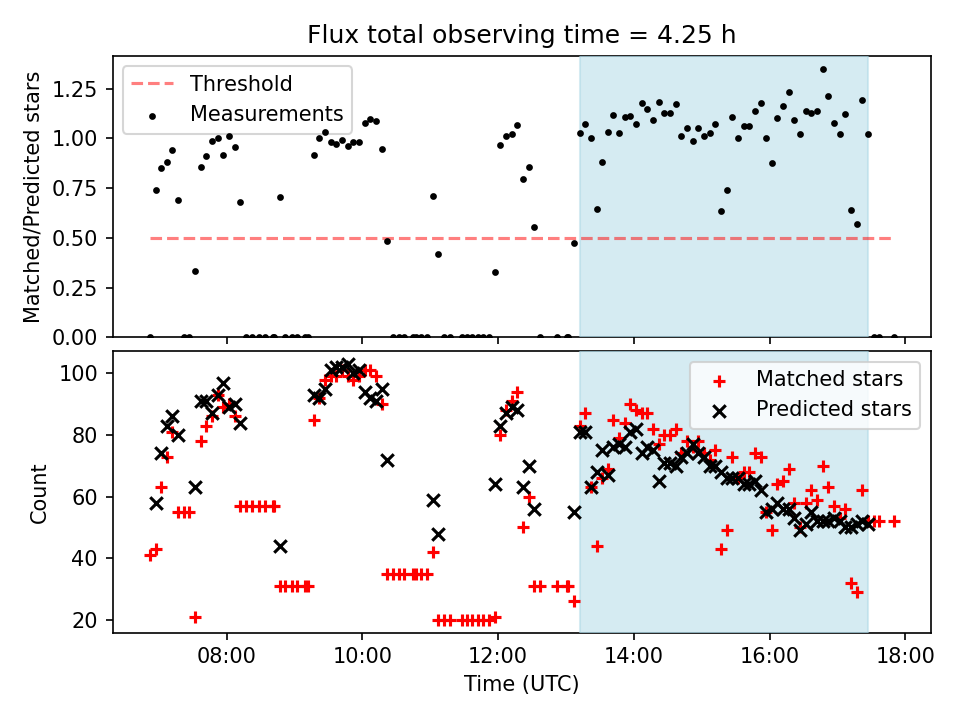 Flux total observing time = 4.25 h

Threshold
Measurements

Matched/Predicted stars
1.25
1.00
0.75
0.50
0.25
0.00

Matched stars
Predicted stars

Count
100
80
60
40
20

08:00
10:00
12:00
14:00
16:00
18:00
Time (UTC)